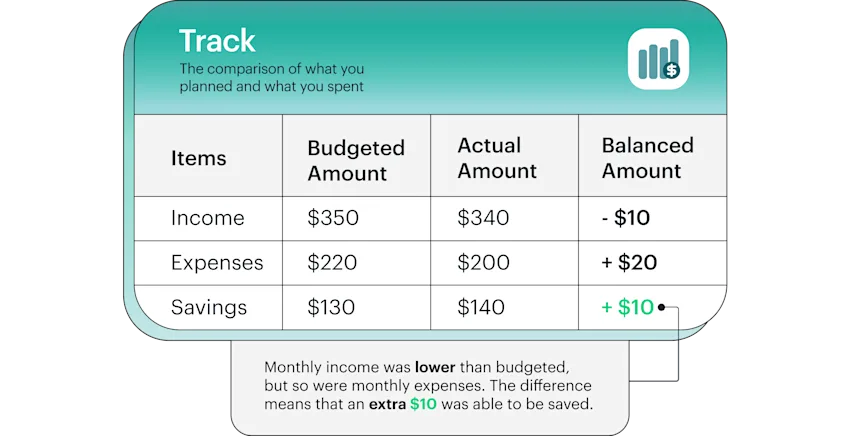 Track
The comparison of what you planned and what you spent

| Items | Budgeted Amount | Actual Amount | Balanced Amount |
|---|---|---|---|
| Income | \$350 | \$340 | - \$10 |
| Expenses | \$220 | \$200 | + \$20 |
| Savings | \$130 | \$140 | + \$10 |

Monthly income was lower than budgeted, but so were monthly expenses. The difference means that an extra \$10 was able to be saved.